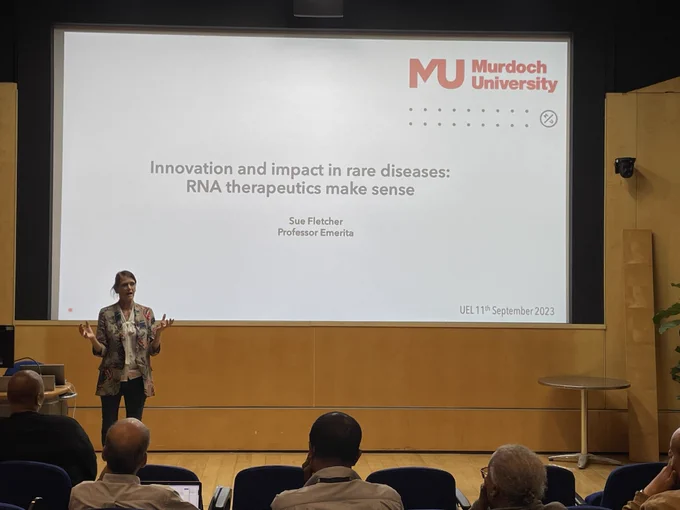 MU Murdoch University

Innovation and impact in rare diseases: RNA therapeutics make sense

Sue Fletcher
Professor Emerita

UEL 11$^{th}$ September 2023